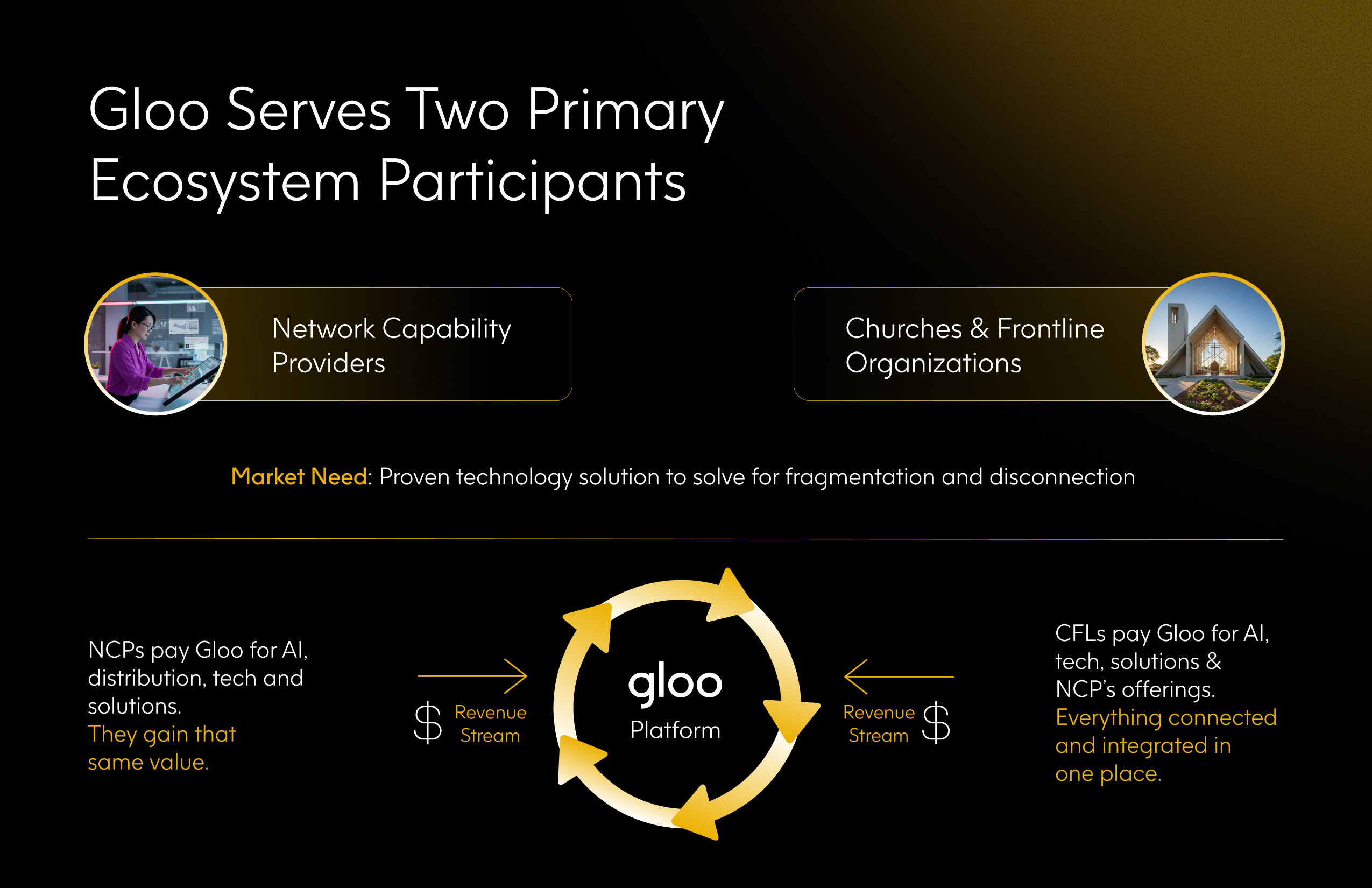 Gloo Serves Two Primary Ecosystem Participants

Network Capability Providers

Churches & Frontline Organizations

Market Need: Proven technology solution to solve for fragmentation and disconnection

NCPs pay Gloo for AI, distribution, tech and solutions.
They gain that same value.

$ Revenue Stream

gloo
Platform

Revenue Stream $

CFLs pay Gloo for AI, tech, solutions & NCP's offerings.
Everything connected and integrated in one place.